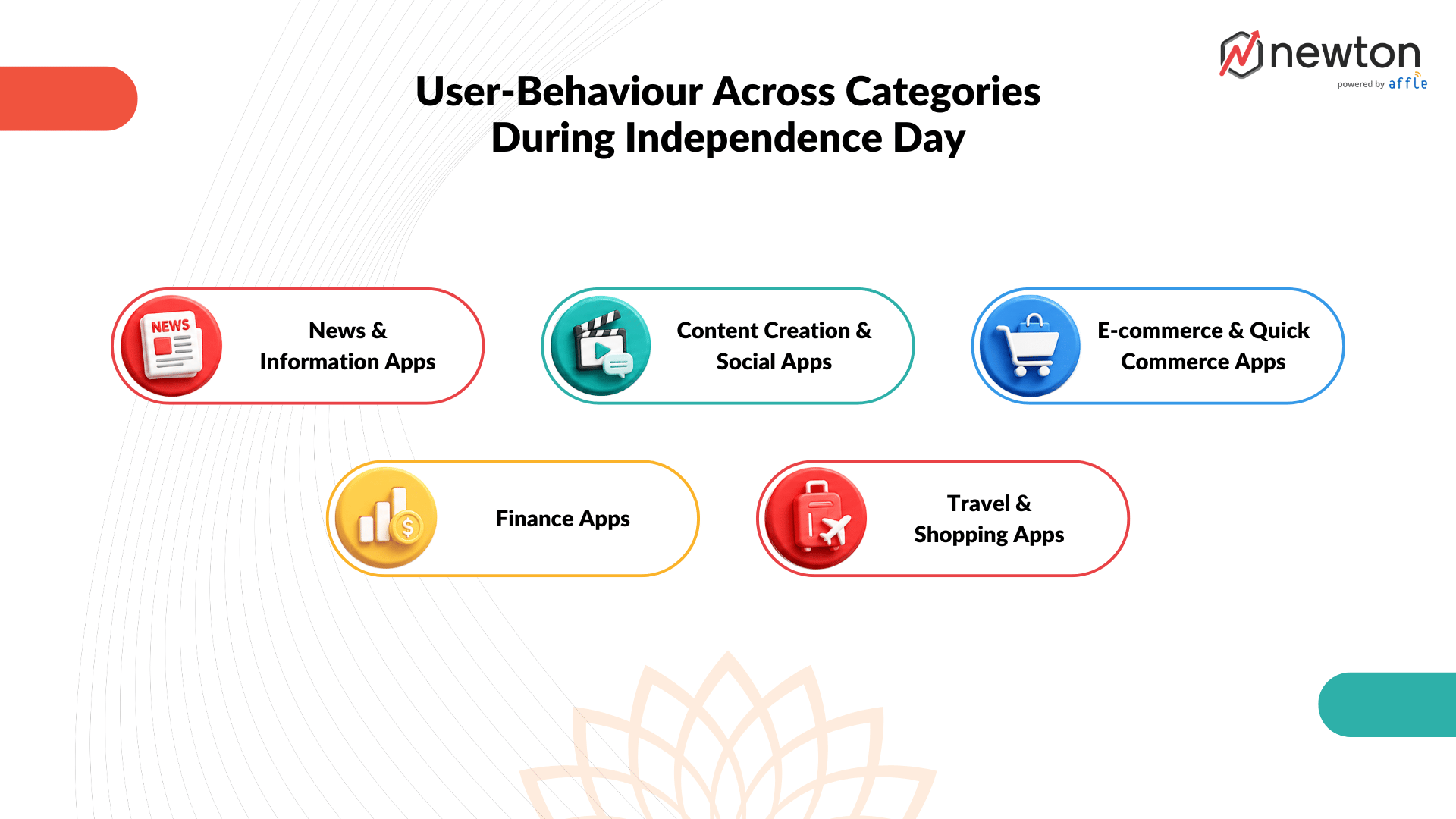 newton
powered by affle

User-Behaviour Across Categories During Independence Day

NEWS

News & Information Apps

Content Creation & Social Apps

E-commerce & Quick Commerce Apps

Finance Apps

Travel & Shopping Apps